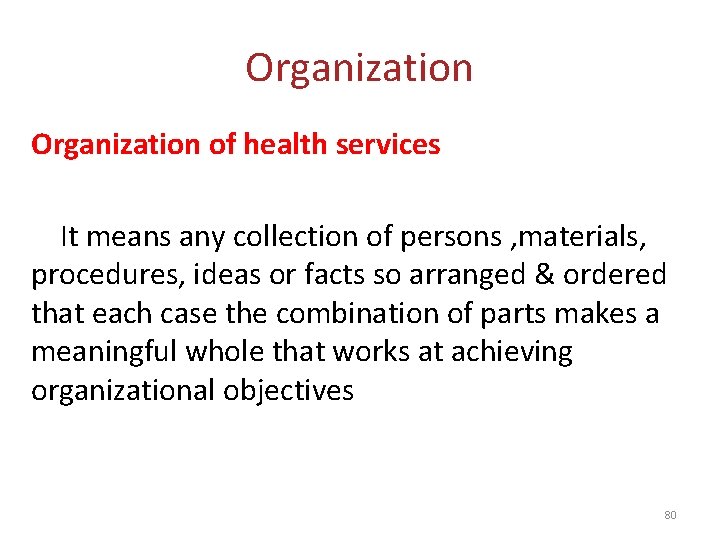 Organization

Organization of health services

It means any collection of persons ,materials, procedures, ideas or facts so arranged & ordered that each case the combination of parts makes a meaningful whole that works at achieving organizational objectives

80